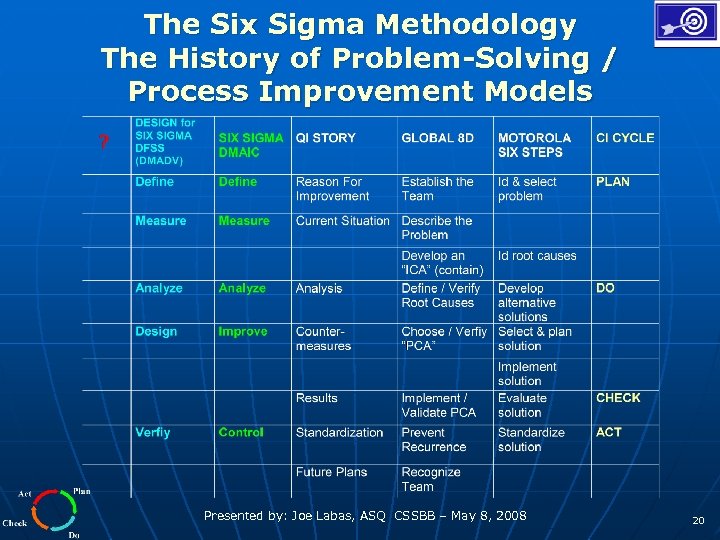 The Six Sigma Methodology
The History of Problem-Solving / Process Improvement Models

| ? | DESIGN for SIX SIGMA DFSS (DMADV) | SIX SIGMA DMAIC | QI STORY | GLOBAL 8D | MOTOROLA SIX STEPS | CI CYCLE |
|---|---|---|---|---|---|---|
| | Define | Define | Reason For Improvement | Establish the Team | Id & select problem | PLAN |
| | Measure | Measure | Current Situation | Describe the Problem | | |
| | | | | Develop an "ICA" (contain) | Id root causes | |
| | Analyze | Analyze | Analysis | Define / Verify Root Causes | Develop alternative solutions | DO |
| | Design | Improve | Counter-measures | Choose / Verfiy "PCA" | Select & plan solution | |
| | | | | | Implement solution | |
| | | | Results | Implement / Validate PCA | Evaluate solution | CHECK |
| | Verfiy | Control | Standardization | Prevent Recurrence | Standardize solution | ACT |
| | | | Future Plans | Recognize Team | | |

Act Plan Check Do

Presented by: Joe Labas, ASQ CSSBB – May 8, 2008

20